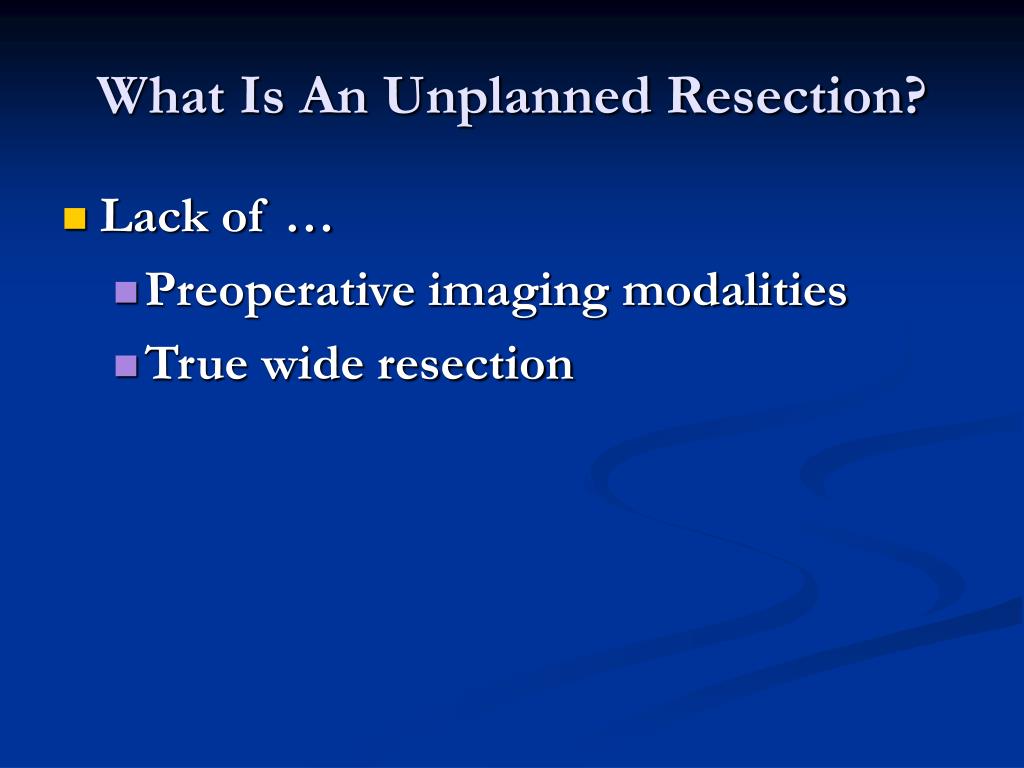 What Is An Unplanned Resection?

Lack of …
Preoperative imaging modalities
True wide resection